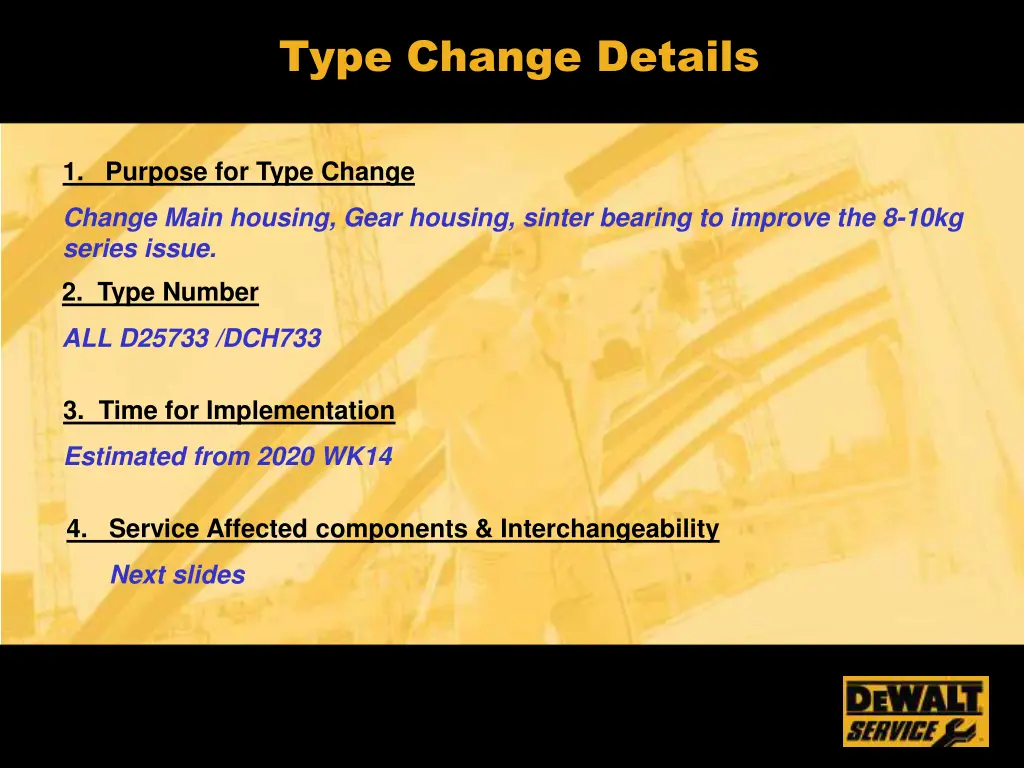 Type Change Details

1. Purpose for Type Change

Change Main housing, Gear housing, sinter bearing to improve the 8-10kg series issue.

2. Type Number

ALL D25733 /DCH733

3. Time for Implementation

Estimated from 2020 WK14

4. Service Affected components & Interchangeability

Next slides

DEWALT SERVICE